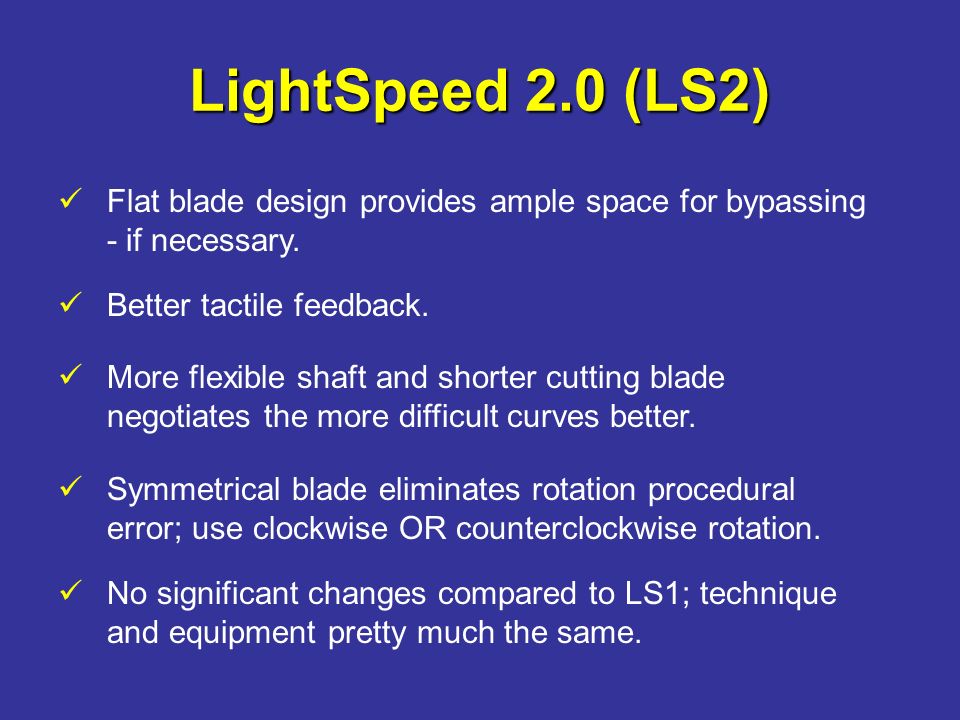 LightSpeed 2.0 (LS2)

✓ Flat blade design provides ample space for bypassing - if necessary.

✓ Better tactile feedback.

✓ More flexible shaft and shorter cutting blade negotiates the more difficult curves better.

✓ Symmetrical blade eliminates rotation procedural error; use clockwise OR counterclockwise rotation.

✓ No significant changes compared to LS1; technique and equipment pretty much the same.